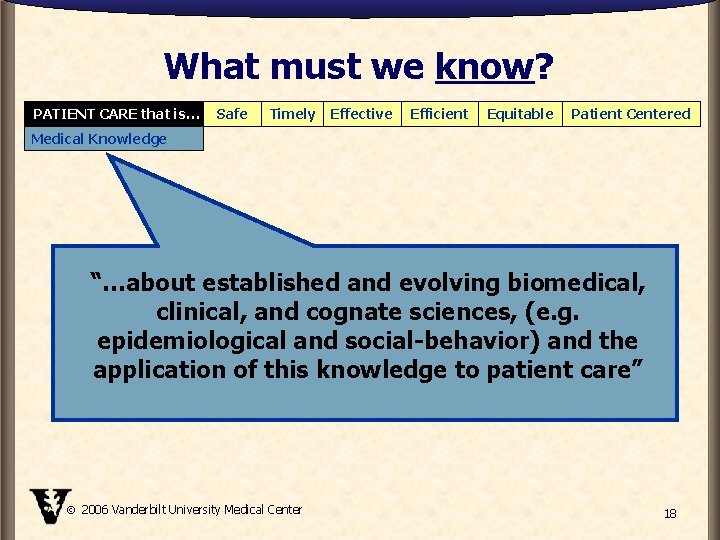 What must we know?

| PATIENT CARE that is... | Safe | Timely | Effective | Efficient | Equitable | Patient Centered |
|---|---|---|---|---|---|---|
| Medical Knowledge | | | | | | |

"...about established and evolving biomedical, clinical, and cognate sciences, (e.g. epidemiological and social-behavior) and the application of this knowledge to patient care"

© 2006 Vanderbilt University Medical Center

18